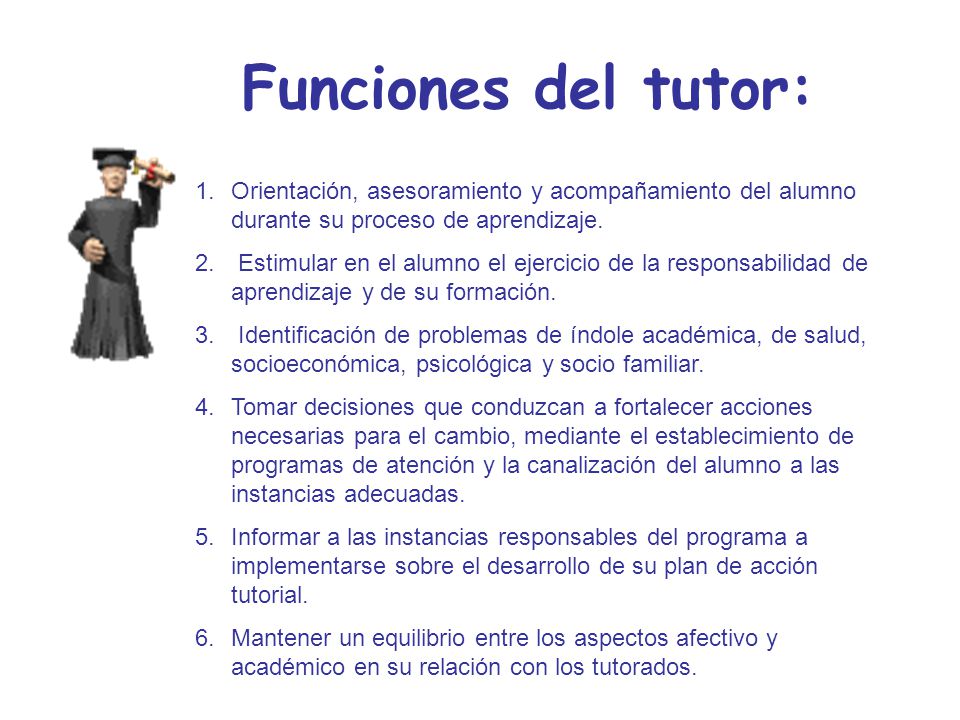 Funciones del tutor:

1. Orientación, asesoramiento y acompañamiento del alumno durante su proceso de aprendizaje.

2. Estimular en el alumno el ejercicio de la responsabilidad de aprendizaje y de su formación.

3. Identificación de problemas de índole académica, de salud, socioeconómica, psicológica y socio familiar.

4. Tomar decisiones que conduzcan a fortalecer acciones necesarias para el cambio, mediante el establecimiento de programas de atención y la canalización del alumno a las instancias adecuadas.

5. Informar a las instancias responsables del programa a implementarse sobre el desarrollo de su plan de acción tutorial.

6. Mantener un equilibrio entre los aspectos afectivo y académico en su relación con los tutorados.